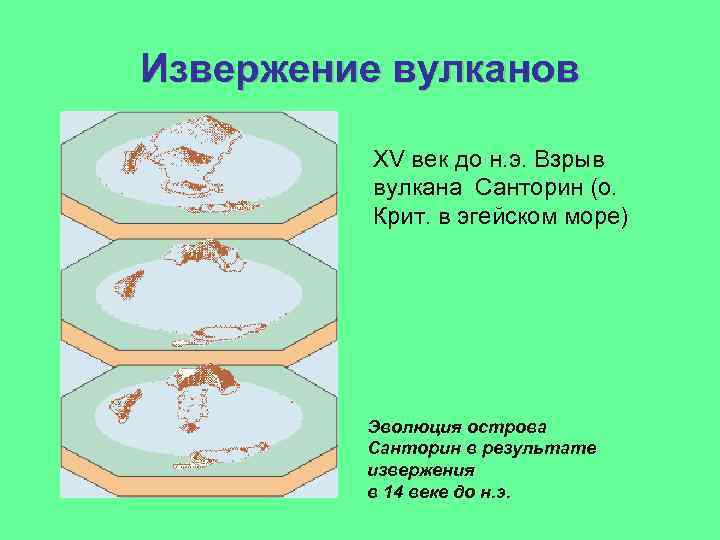 Извержение вулканов

XV век до н.э. Взрыв вулкана Санторин (о. Крит. в эгейском море)

Эволюция острова Санторин в результате извержения в 14 веке до н.э.